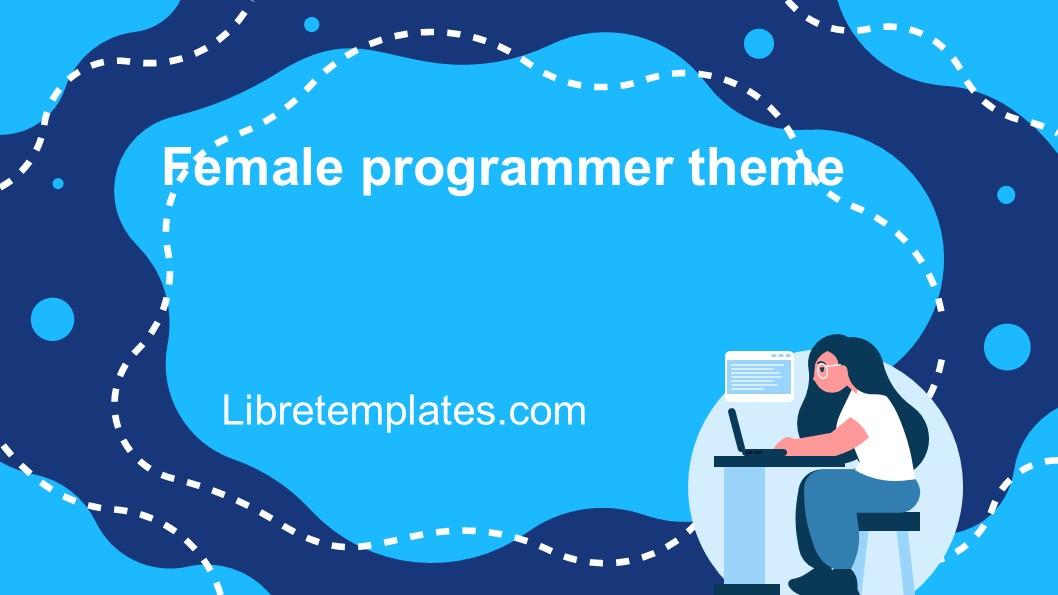 Female programmer theme

Libretemplates.com